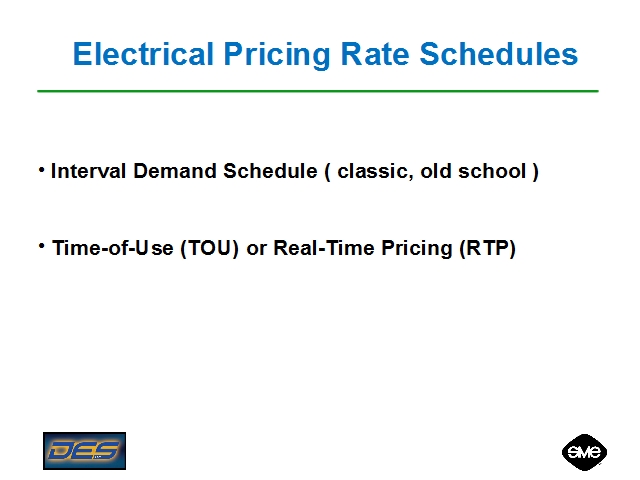 Electrical Pricing Rate Schedules

• Interval Demand Schedule ( classic, old school )

• Time-of-Use (TOU) or Real-Time Pricing (RTP)

DES

sme